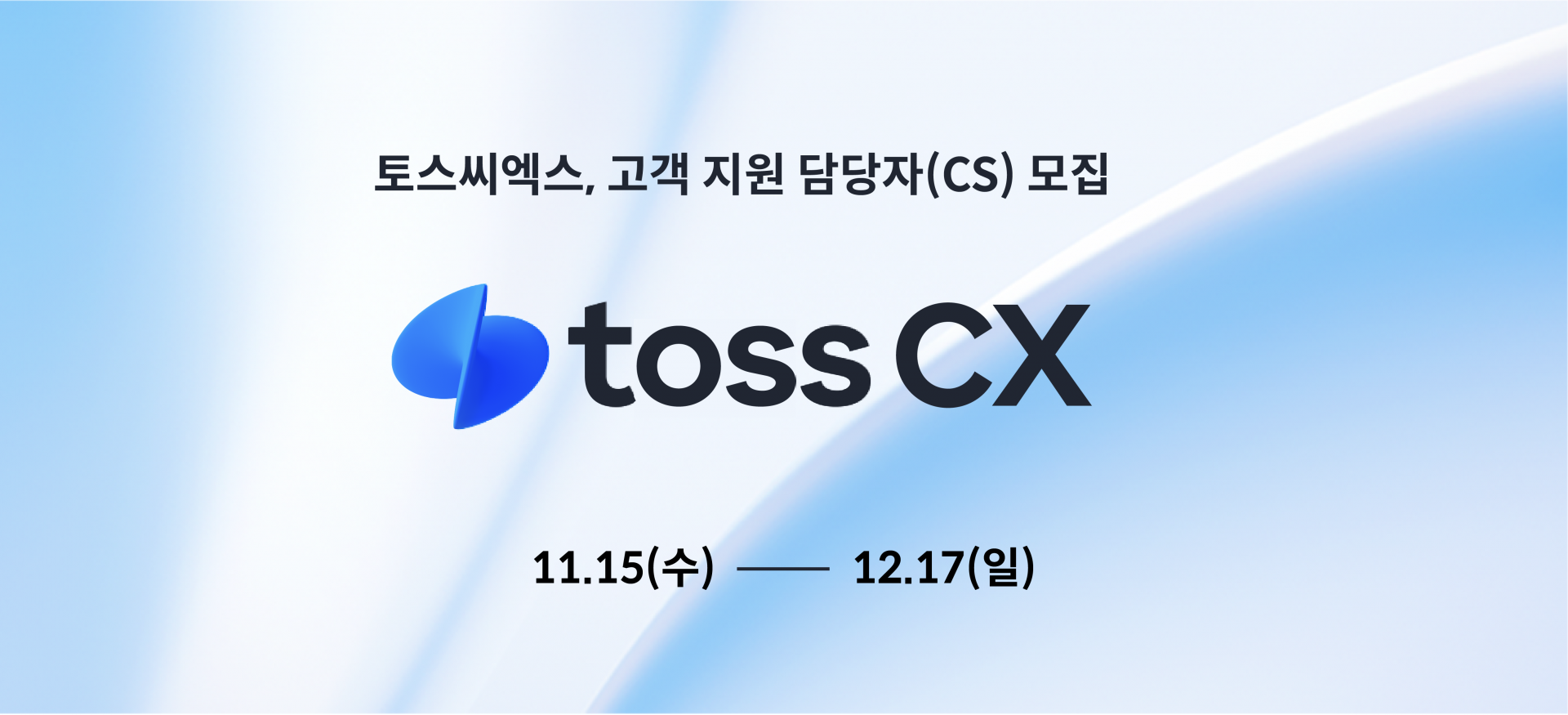 토스씨엑스, 고객 지원 담당자(CS) 모집

toss CX

11.15(수) —— 12.17(일)